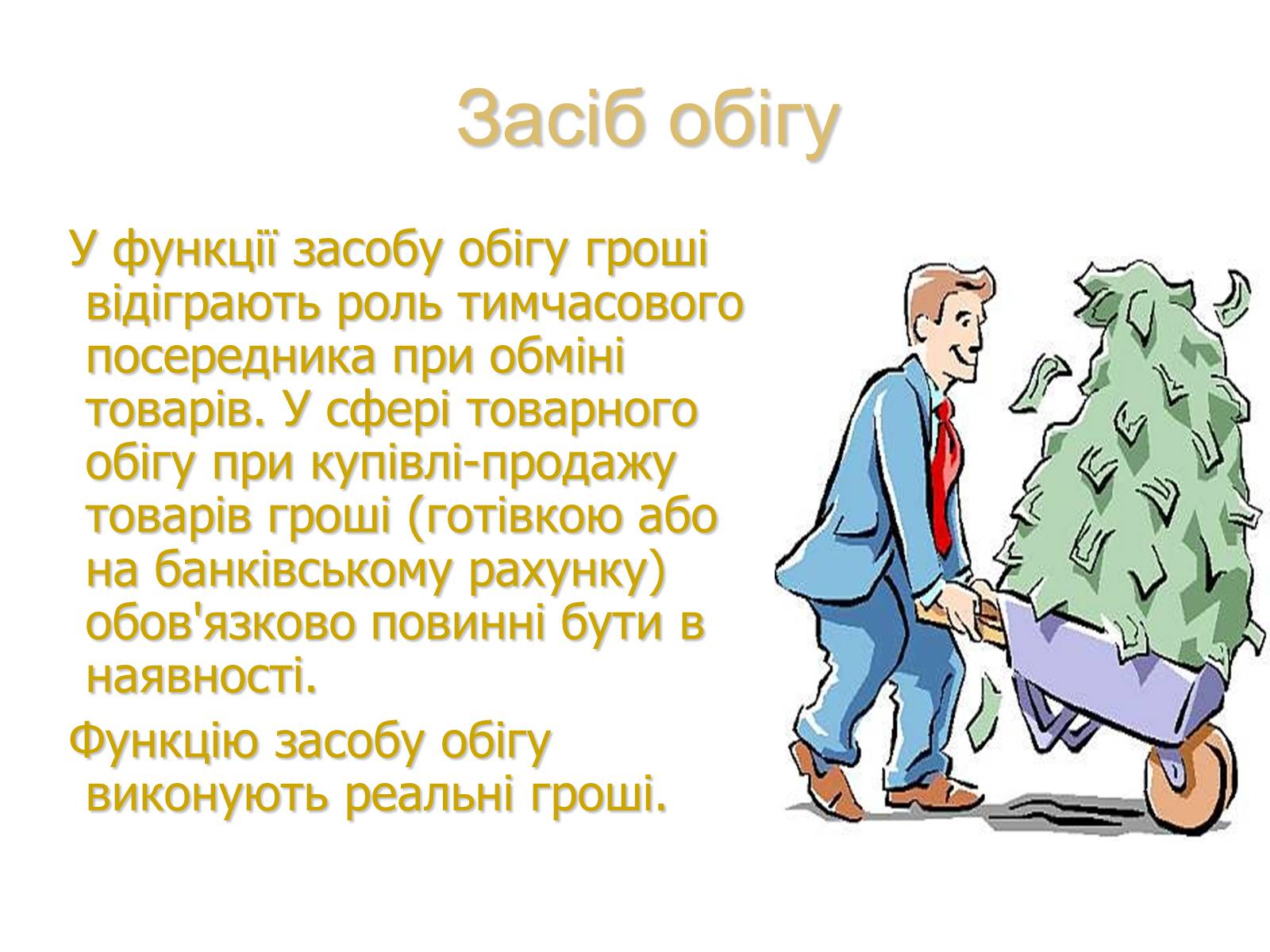 Засіб обігу

У функції засобу обігу гроші відіграють роль тимчасового посередника при обміні товарів. У сфері товарного обігу при купівлі-продажу товарів гроші (готівкою або на банківському рахунку) обов'язково повинні бути в наявності.

Функцію засобу обігу виконують реальні гроші.